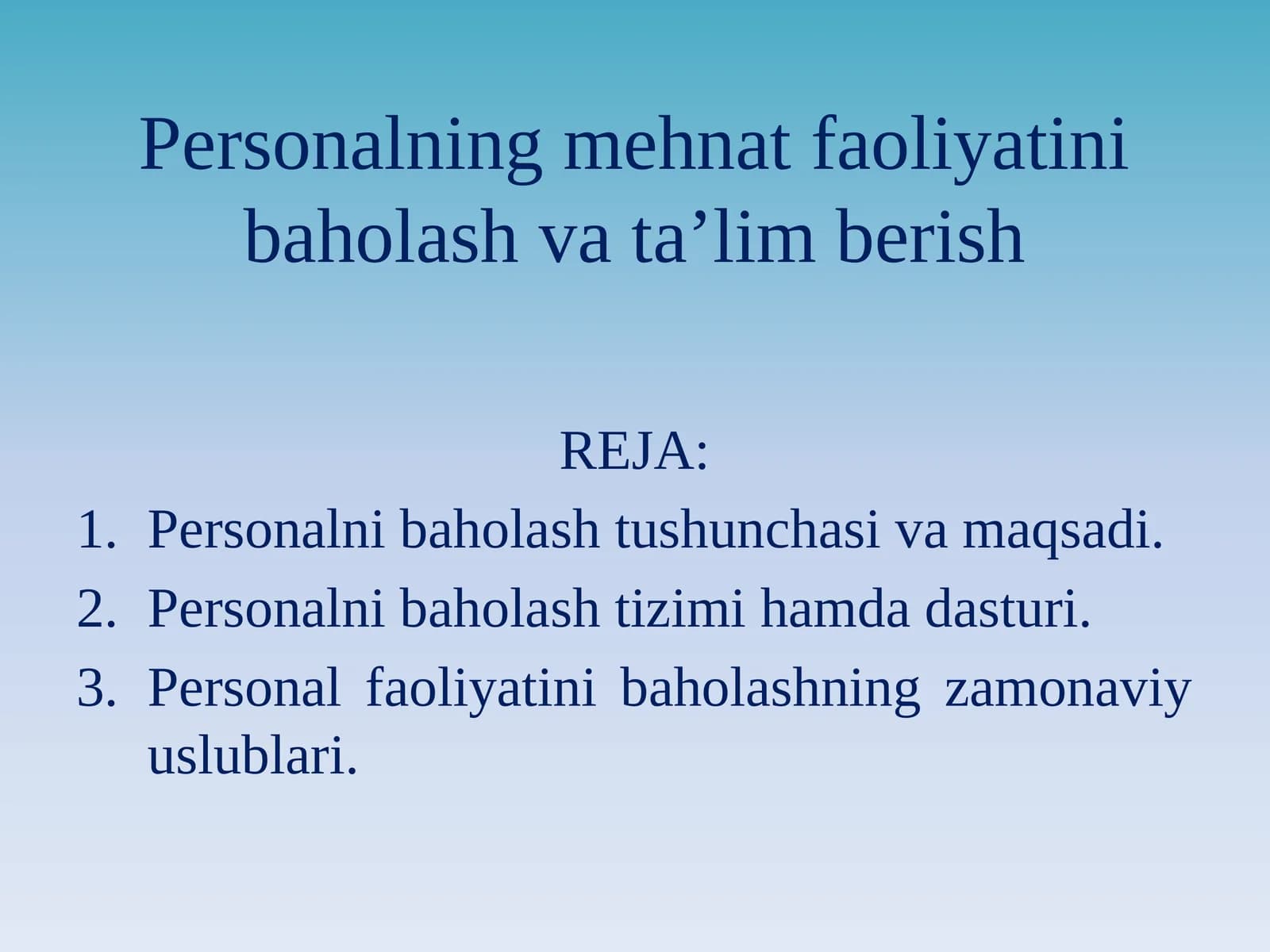 Personalning mehnat faoliyatini baholash va ta’lim berish

REJA:

1. Personalni baholash tushunchasi va maqsadi.
2. Personalni baholash tizimi hamda dasturi.
3. Personal faoliyatini baholashning zamonaviy uslublari.